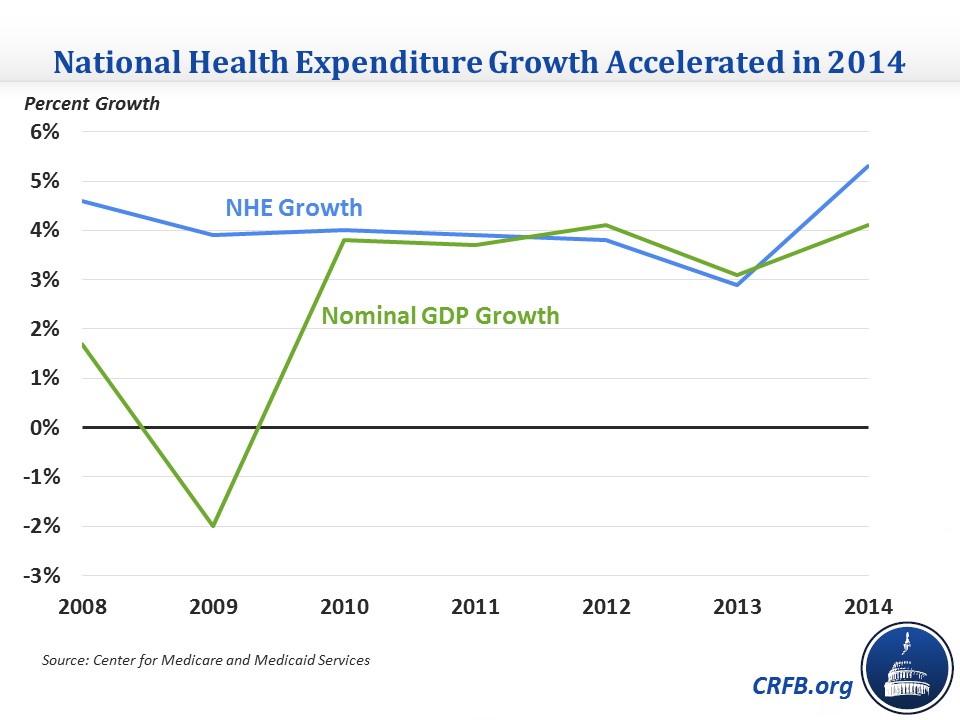 National Health Expenditure Growth Accelerated in 2014

Percent Growth

6%
5%
4%
3%
2%
1%
0%
-1%
-2%
-3%

NHE Growth

Nominal GDP Growth

2008 2009 2010 2011 2012 2013 2014

Source: Center for Medicare and Medicaid Services

CRFB.org